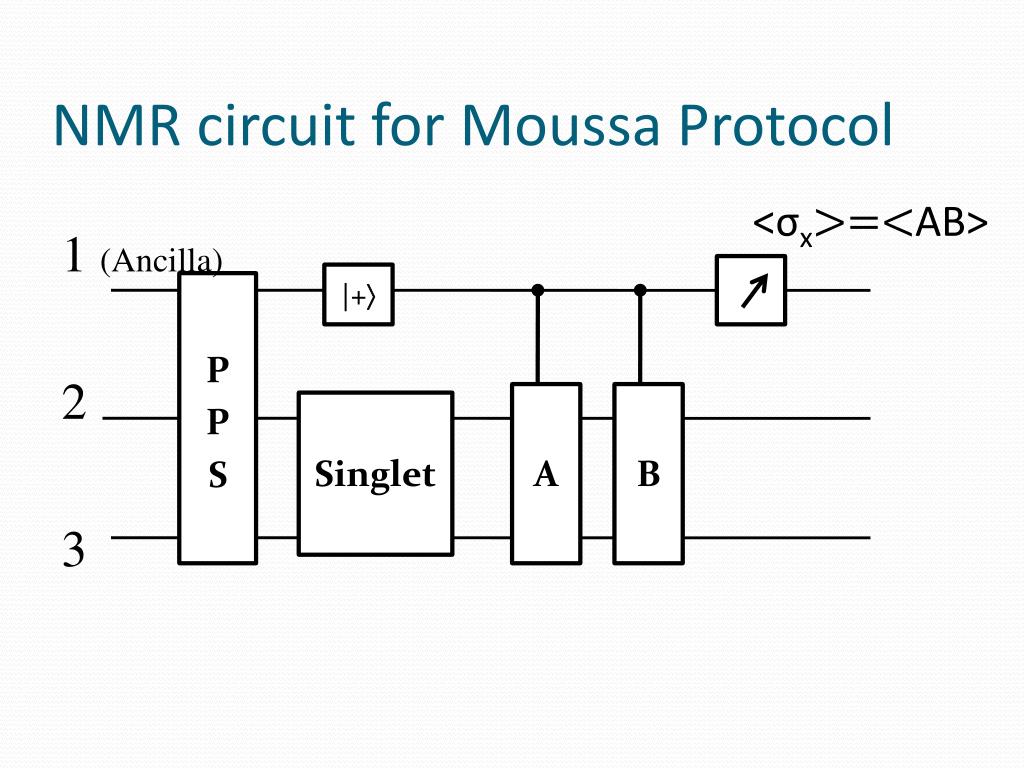 NMR circuit for Moussa Protocol

$<\sigma_x>=<AB>$

1 (Ancilla)

2

3

P
P
S

$|+\rangle$

Singlet

A

B